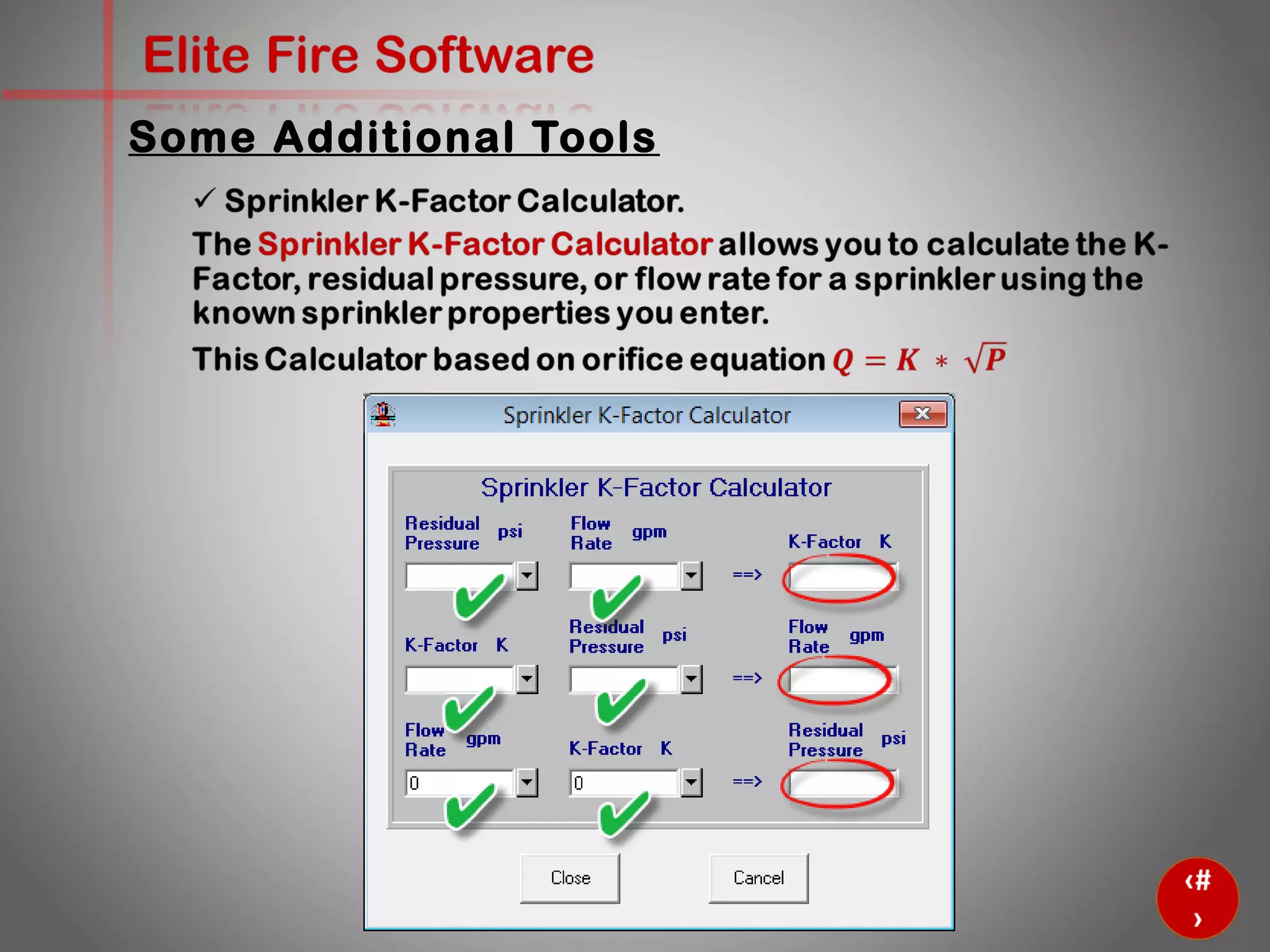 Elite Fire Software

Some Additional Tools

✓ Sprinkler K-Factor Calculator.

The Sprinkler K-Factor Calculator allows you to calculate the K-Factor, residual pressure, or flow rate for a sprinkler using the known sprinkler properties you enter.

This Calculator based on orifice equation $Q = K * \sqrt{P}$

Sprinkler K-Factor Calculator

Sprinkler K-Factor Calculator

Residual Pressure psi
Flow Rate gpm
==>
K-Factor K

K-Factor K
Residual Pressure psi
==>
Flow Rate gpm

Flow Rate gpm
0
K-Factor K
0
==>
Residual Pressure psi

Close
Cancel

‹#›